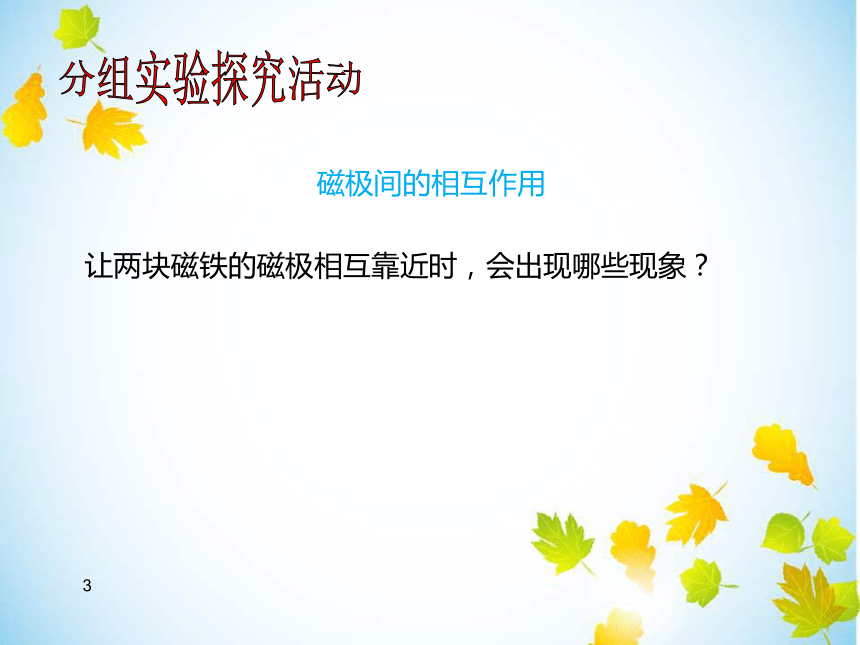 分组实验探究活动

磁极间的相互作用

让两块磁铁的磁极相互靠近时，会出现哪些现象？

3